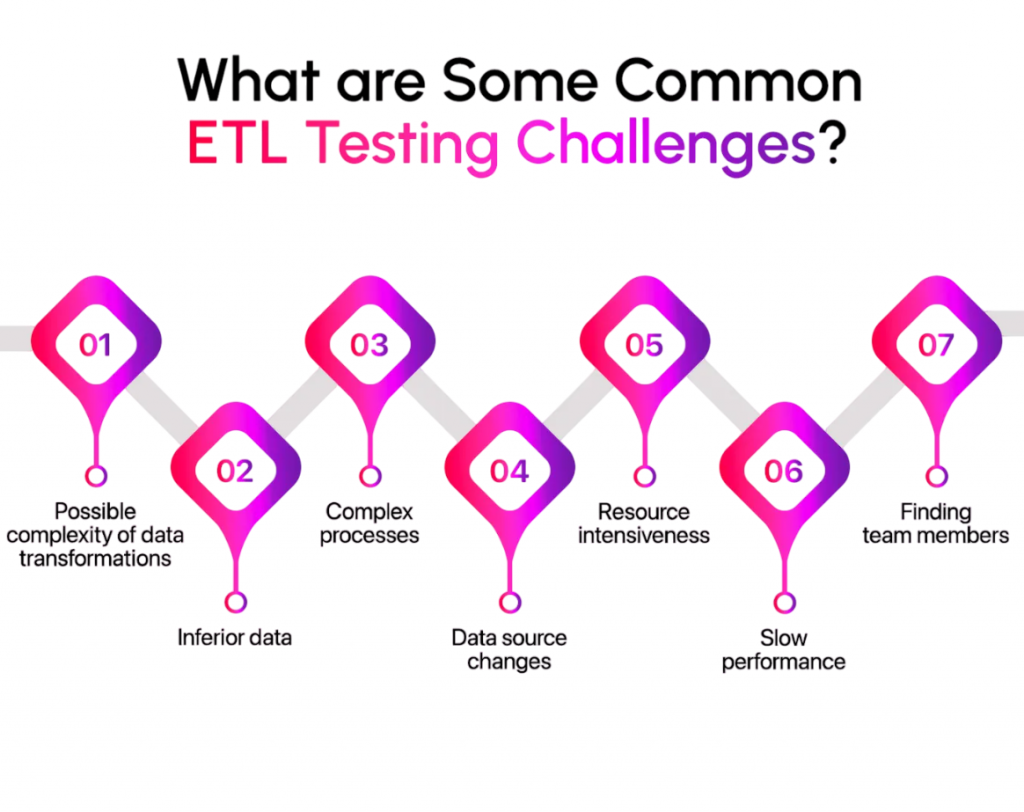 What are Some Common ETL Testing Challenges?

01
Possible complexity of data transformations

02
Inferior data

03
Complex processes

04
Data source changes

05
Resource intensiveness

06
Slow performance

07
Finding team members